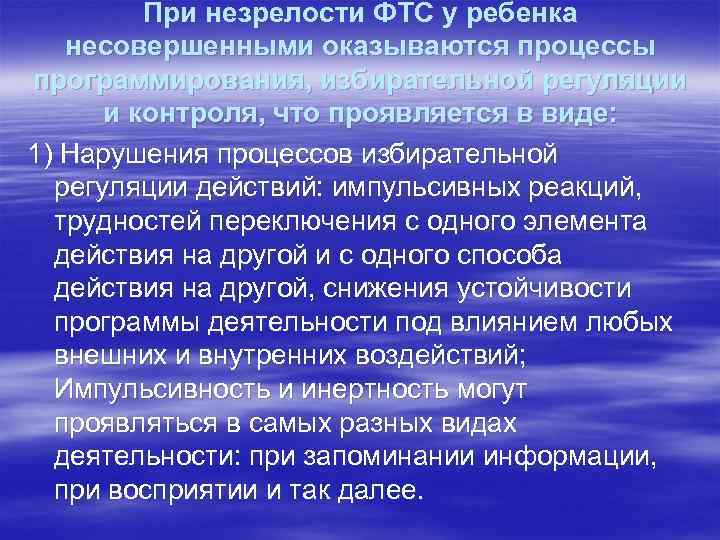 При незрелости ФТС у ребенка несовершенными оказываются процессы программирования, избирательной регуляции и контроля, что проявляется в виде:

1) Нарушения процессов избирательной регуляции действий: импульсивных реакций, трудностей переключения с одного элемента действия на другой и с одного способа действия на другой, снижения устойчивости программы деятельности под влиянием любых внешних и внутренних воздействий; Импульсивность и инертность могут проявляться в самых разных видах деятельности: при запоминании информации, при восприятии и так далее.